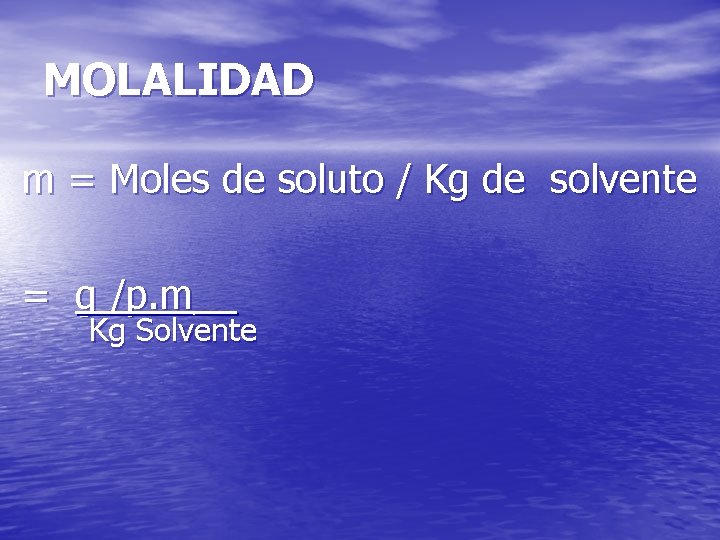 MOLALIDAD

m = Moles de soluto / Kg de solvente

$= \frac{g\ /p.m}{Kg\ Solvente}$